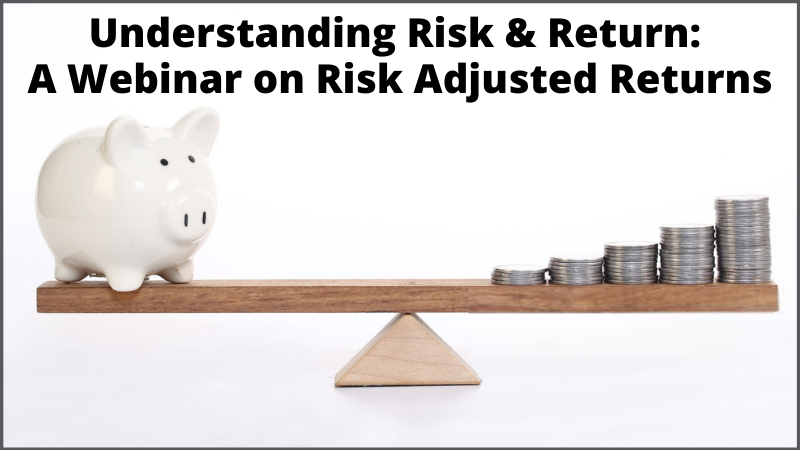 Understanding Risk & Return:
A Webinar on Risk Adjusted Returns